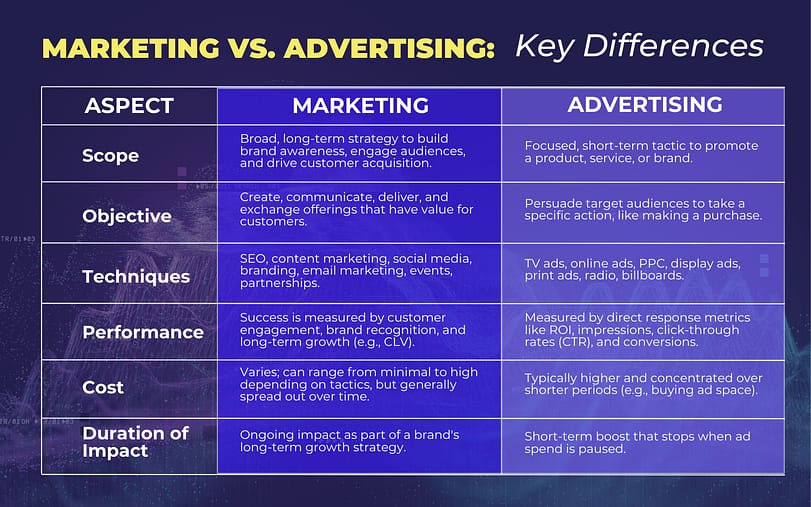 MARKETING VS. ADVERTISING: Key Differences

| ASPECT | MARKETING | ADVERTISING |
|---|---|---|
| Scope | Broad, long-term strategy to build brand awareness, engage audiences, and drive customer acquisition. | Focused, short-term tactic to promote a product, service, or brand. |
| Objective | Create, communicate, deliver, and exchange offerings that have value for customers. | Persuade target audiences to take a specific action, like making a purchase. |
| Techniques | SEO, content marketing, social media, branding, email marketing, events, partnerships. | TV ads, online ads, PPC, display ads, print ads, radio, billboards. |
| Performance | Success is measured by customer engagement, brand recognition, and long-term growth (e.g., CLV). | Measured by direct response metrics like ROI, impressions, click-through rates (CTR), and conversions. |
| Cost | Varies; can range from minimal to high depending on tactics, but generally spread out over time. | Typically higher and concentrated over shorter periods (e.g., buying ad space). |
| Duration of Impact | Ongoing impact as part of a brand's long-term growth strategy. | Short-term boost that stops when ad spend is paused. |